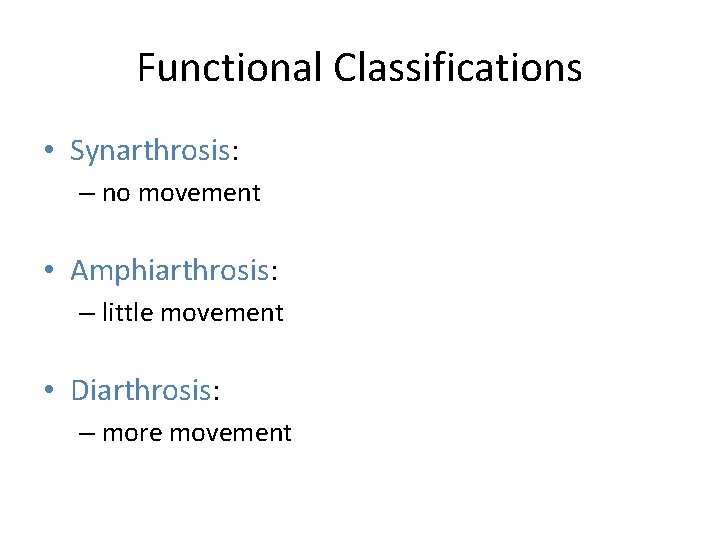 Functional Classifications

• Synarthrosis:
– no movement

• Amphiarthrosis:
– little movement

• Diarthrosis:
– more movement